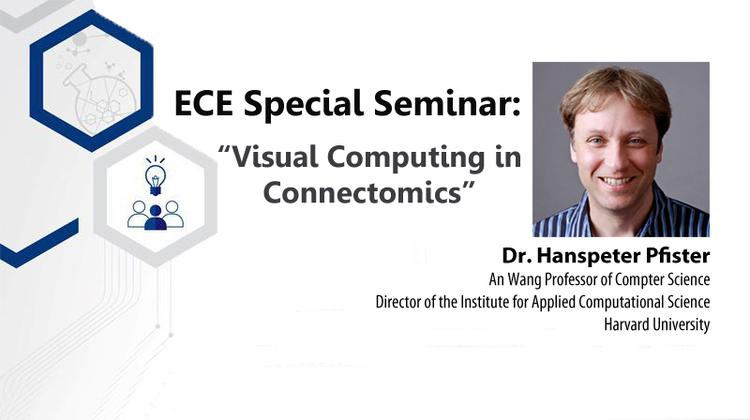 ECE Special Seminar:

“Visual Computing in Connectomics”

Dr. Hanspeter Pfister
An Wang Professor of Compter Science
Director of the Institute for Applied Computational Science
Harvard University